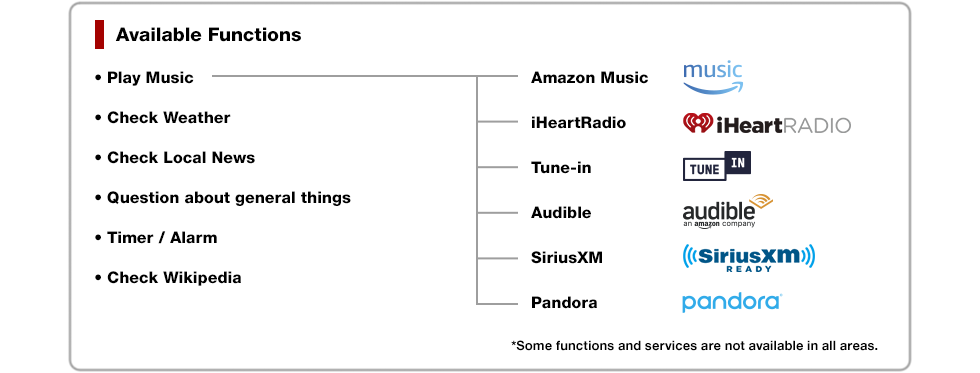 Available Functions

• Play Music

• Check Weather

• Check Local News

• Question about general things

• Timer / Alarm

• Check Wikipedia

Amazon Music music

iHeartRadio iHeartRADIO

Tune-in TUNE IN

Audible audible an amazon company

SiriusXM SiriusXM READY

Pandora pandora

*Some functions and services are not available in all areas.